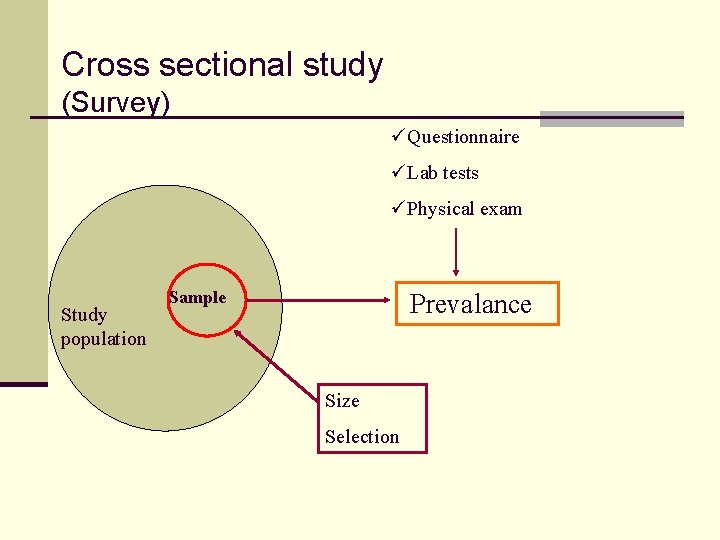 Cross sectional study
(Survey)

✓Questionnaire
✓Lab tests
✓Physical exam

Study population

Sample

Prevalance

Size
Selection